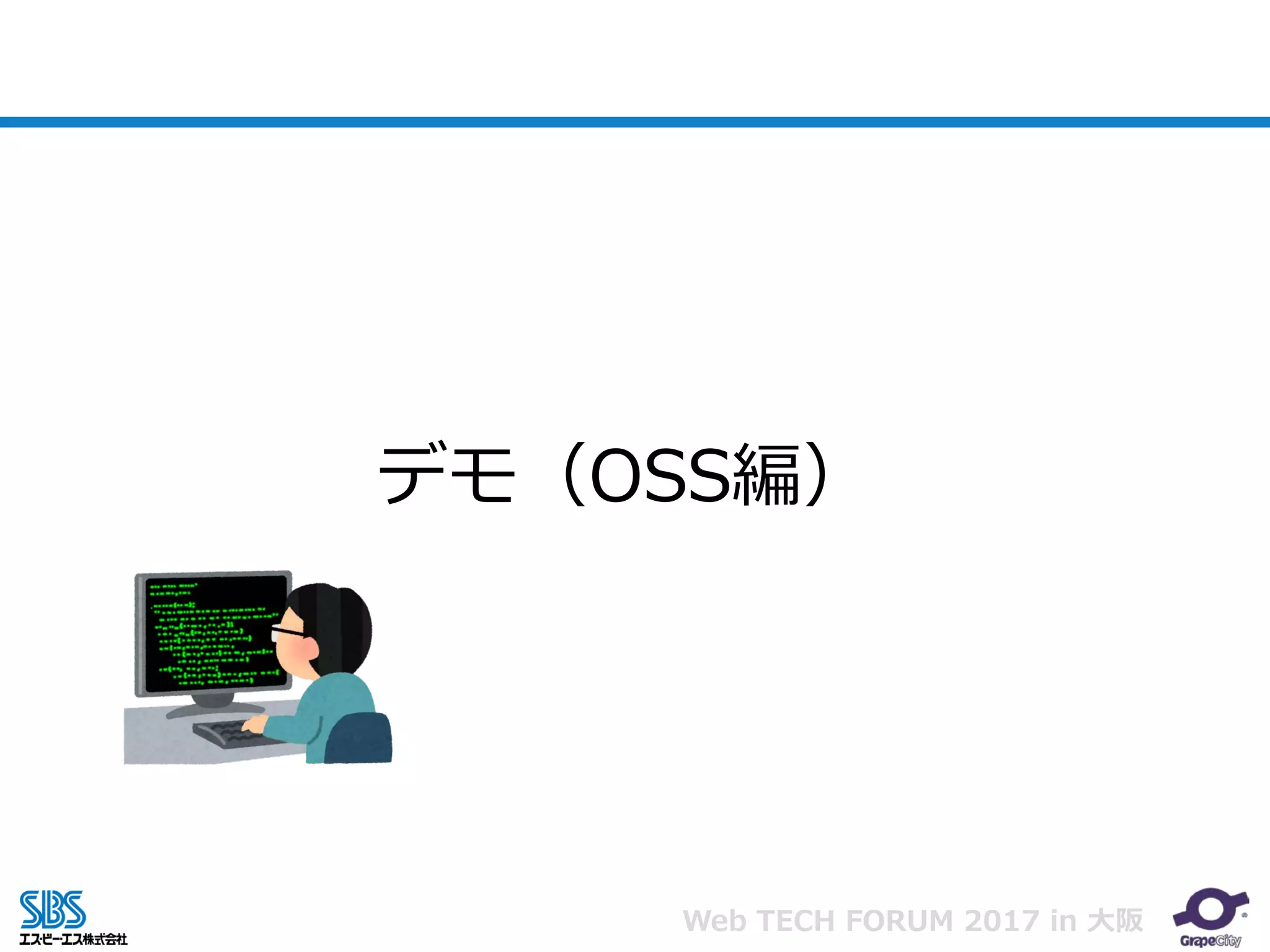 デモ（OSS編）

SBS
エス・ビー・エス株式会社

Web TECH FORUM 2017 in 大阪

GrapeCity